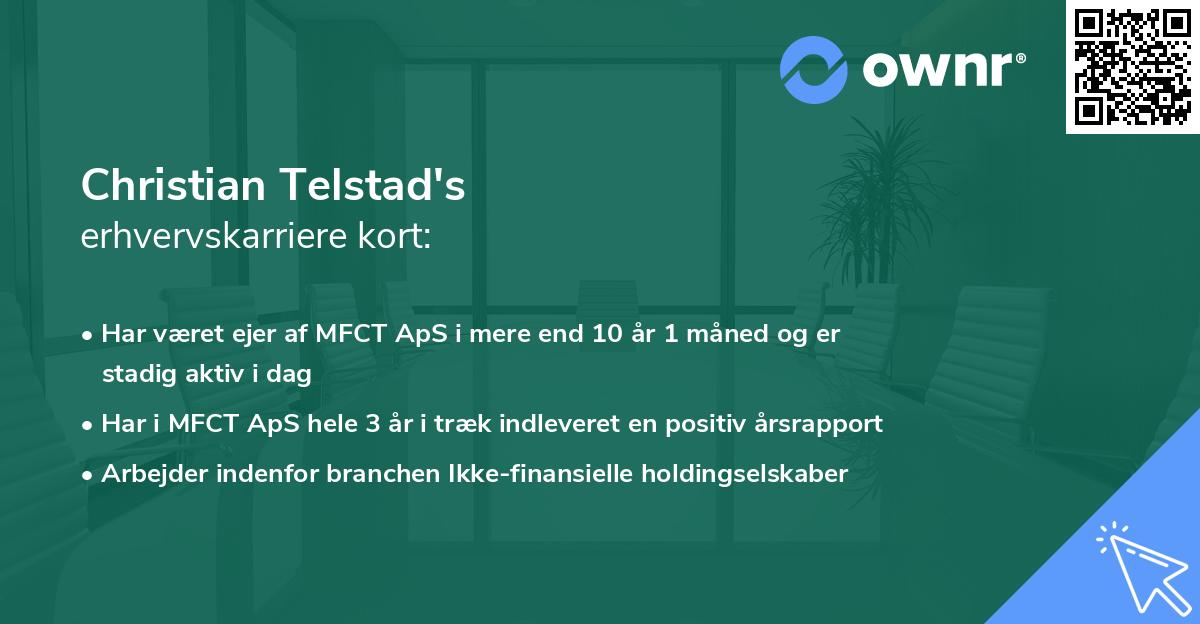 ownr®

Christian Telstad's
erhvervskarriere kort:

• Har været ejer af MFCT ApS i mere end 10 år 1 måned og er stadig aktiv i dag
• Har i MFCT ApS hele 3 år i træk indleveret en positiv årsrapport
• Arbejder indenfor branchen Ikke-finansielle holdingselskaber